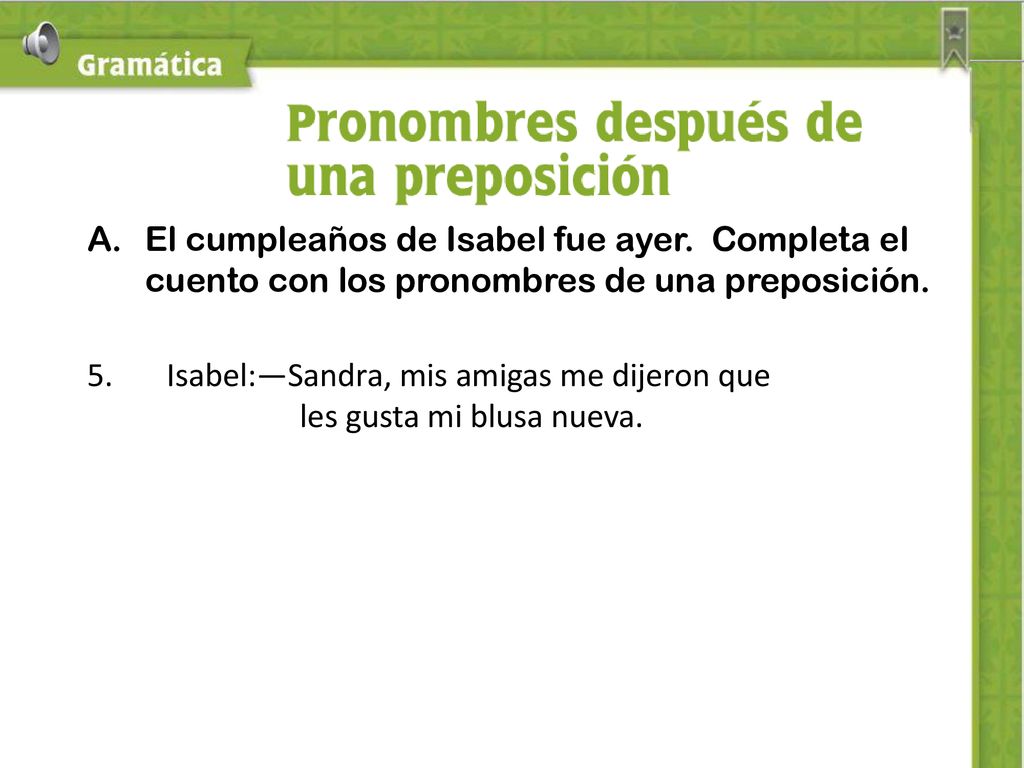 Gramática

Pronombres después de una preposición

A. El cumpleaños de Isabel fue ayer. Completa el cuento con los pronombres de una preposición.

5. Isabel:—Sandra, mis amigas me dijeron que les gusta mi blusa nueva.